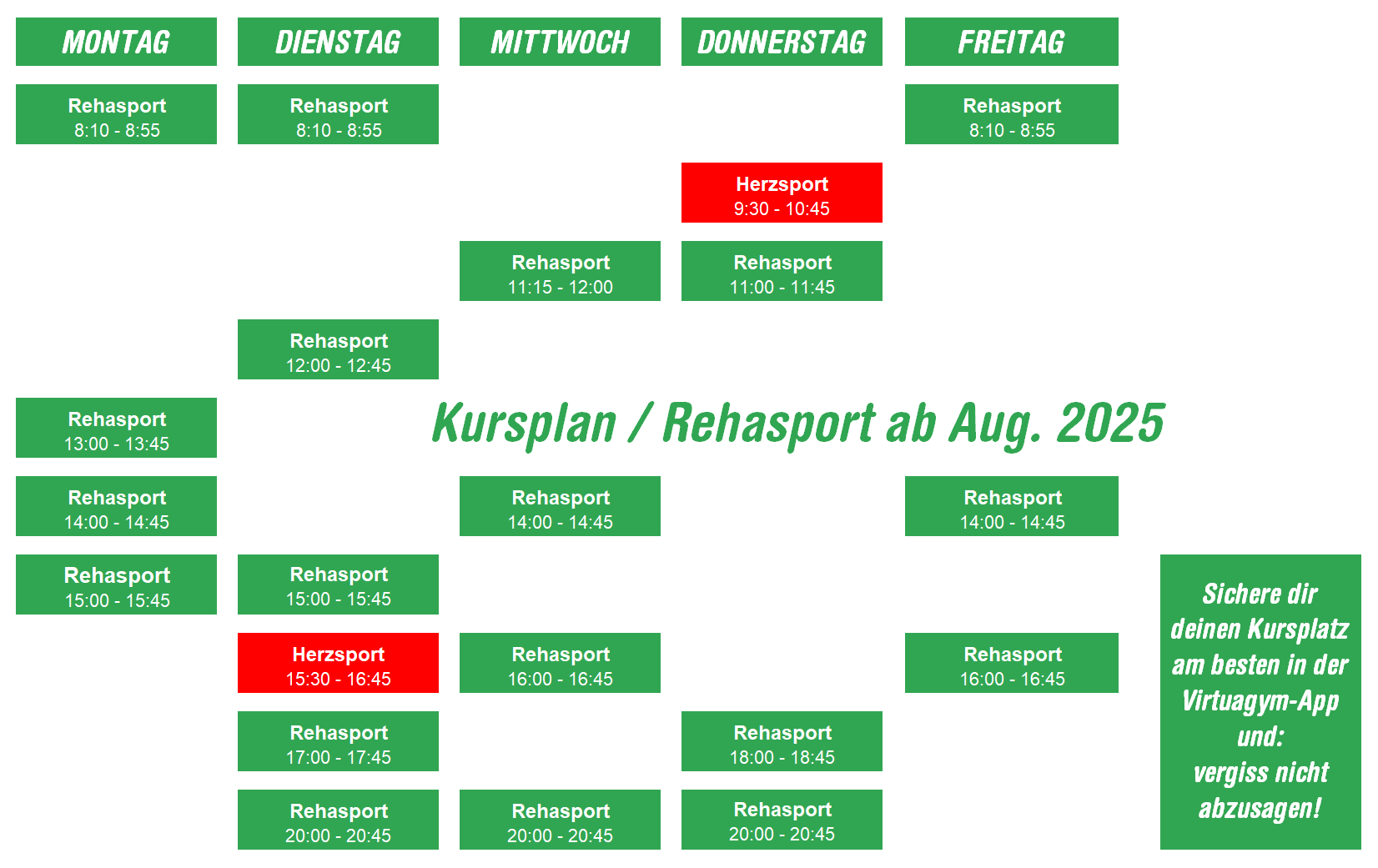 | MONTAG | DIENSTAG | MITTWOCH | DONNERSTAG | FREITAG |
|---|---|---|---|---|
| Rehasport 8:10 - 8:55 | Rehasport 8:10 - 8:55 | | | Rehasport 8:10 - 8:55 |
| | | | Herzsport 9:30 - 10:45 | |
| | | Rehasport 11:15 - 12:00 | Rehasport 11:00 - 11:45 | |
| | Rehasport 12:00 - 12:45 | | | |
| Rehasport 13:00 - 13:45 | | | | |
| Rehasport 14:00 - 14:45 | | Rehasport 14:00 - 14:45 | | Rehasport 14:00 - 14:45 |
| Rehasport 15:00 - 15:45 | Rehasport 15:00 - 15:45 | | | |
| | Herzsport 15:30 - 16:45 | Rehasport 16:00 - 16:45 | | Rehasport 16:00 - 16:45 |
| | Rehasport 17:00 - 17:45 | | Rehasport 18:00 - 18:45 | |
| | Rehasport 20:00 - 20:45 | Rehasport 20:00 - 20:45 | Rehasport 20:00 - 20:45 | |

Kursplan / Rehasport ab Aug. 2025

Sichere dir deinen Kursplatz am besten in der Virtuagym-App und: vergiss nicht abzusagen!